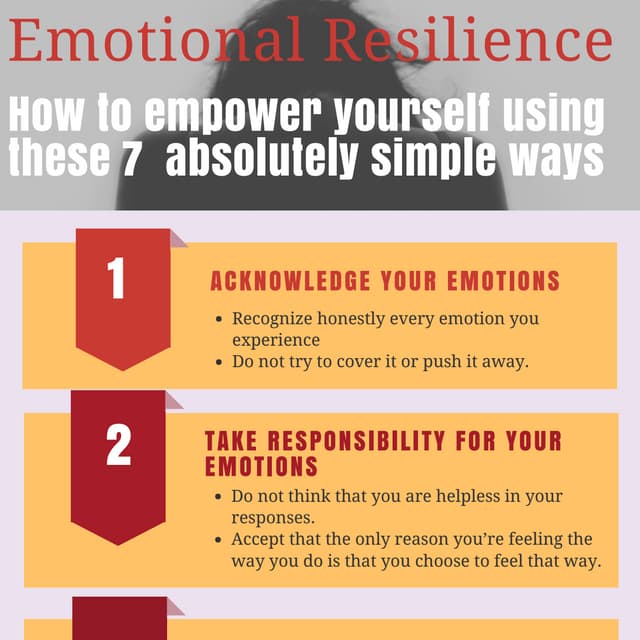 Emotional Resilience

How to empower yourself using these 7 absolutely simple ways

1

ACKNOWLEDGE YOUR EMOTIONS

- Recognize honestly every emotion you experience
- Do not try to cover it or push it away.

2

TAKE RESPONSIBILITY FOR YOUR EMOTIONS

- Do not think that you are helpless in your responses.
- Accept that the only reason you're feeling the way you do is that you choose to feel that way.